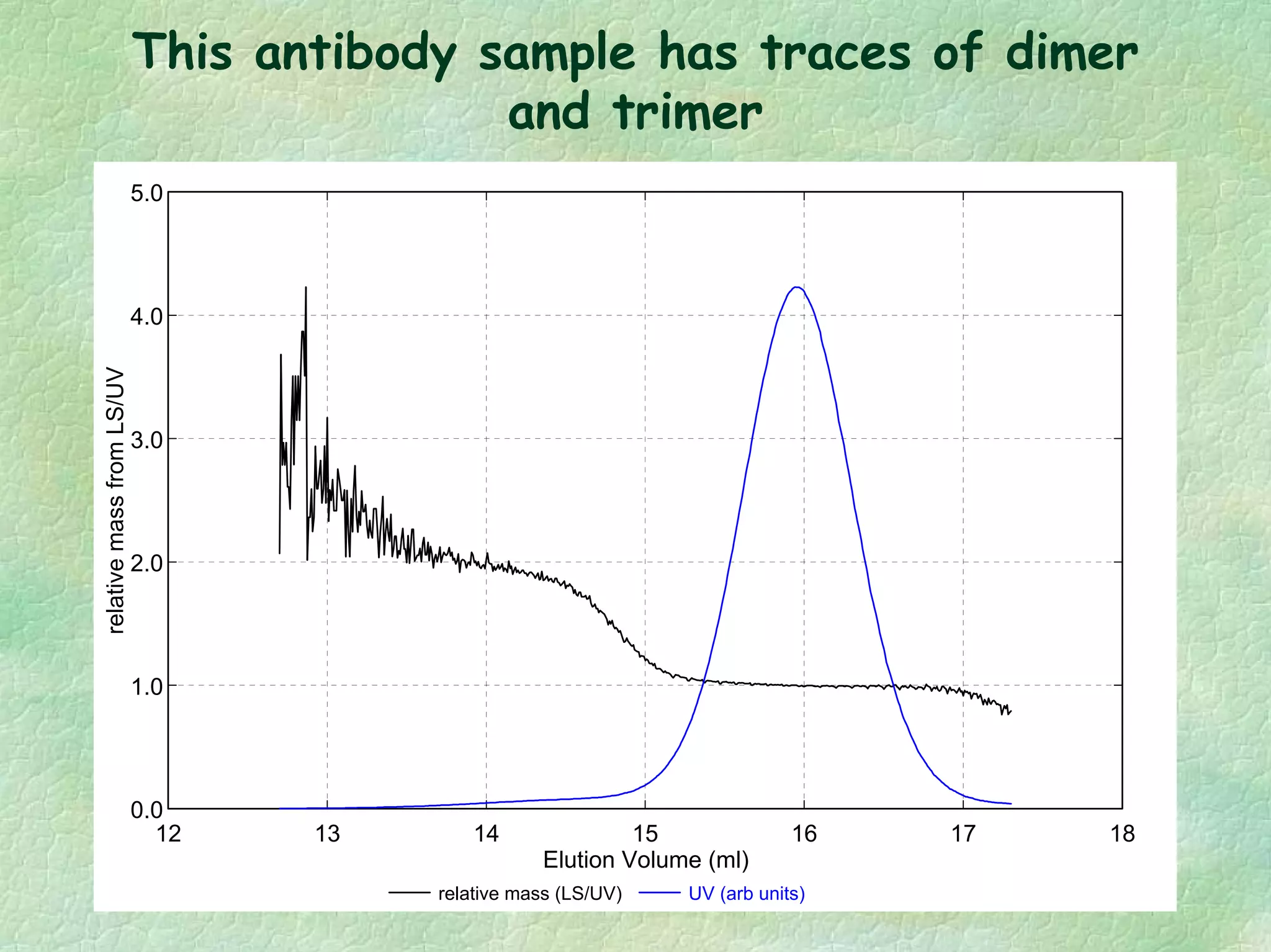 This antibody sample has traces of dimer and trimer

5.0
4.0
3.0
2.0
1.0
0.0

relative mass from LS/UV

12
13
14
15
16
17
18

Elution Volume (ml)

relative mass (LS/UV)
UV (arb units)